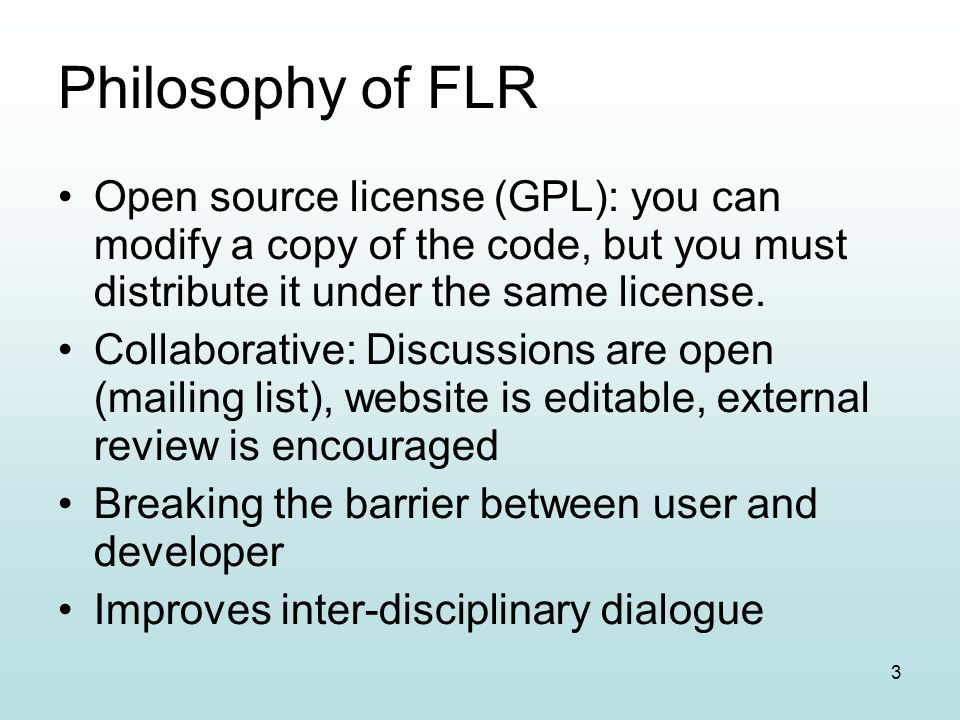 Philosophy of FLR

• Open source license (GPL): you can modify a copy of the code, but you must distribute it under the same license.
• Collaborative: Discussions are open (mailing list), website is editable, external review is encouraged
• Breaking the barrier between user and developer
• Improves inter-disciplinary dialogue

3